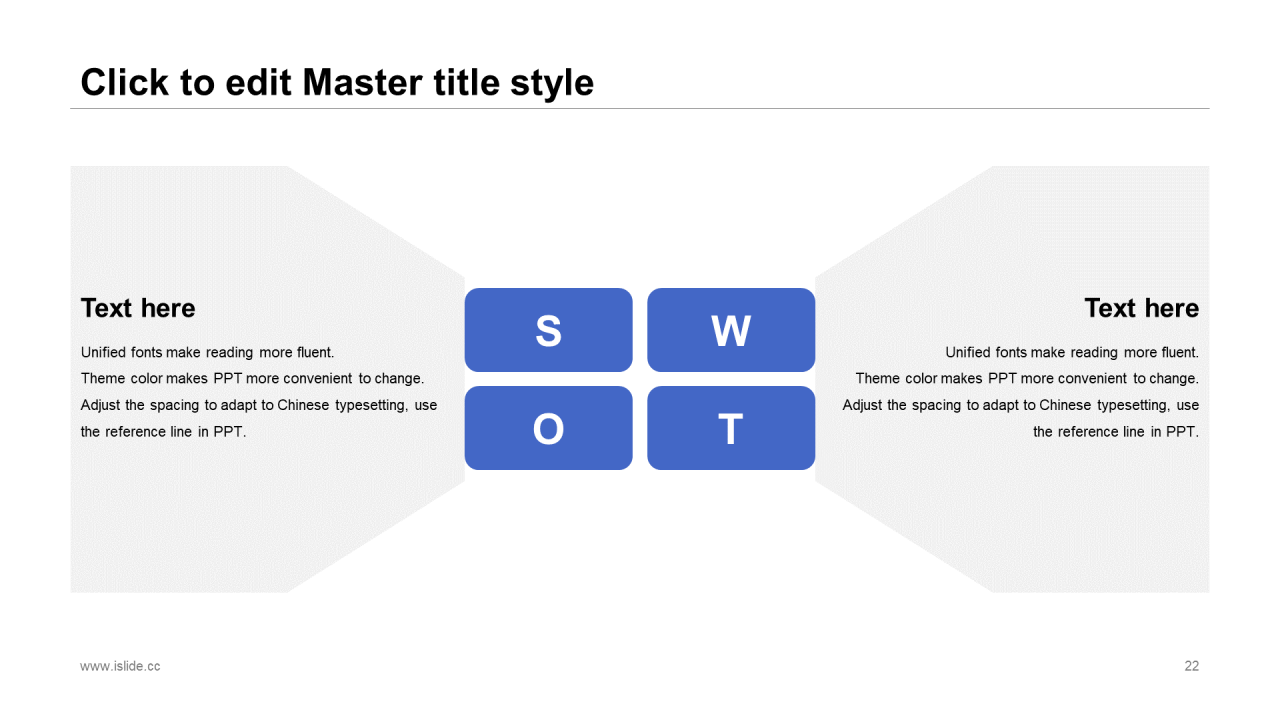 Click to edit Master title style

Text here

Unified fonts make reading more fluent.
Theme color makes PPT more convenient to change.
Adjust the spacing to adapt to Chinese typesetting, use the reference line in PPT.

S

W

O

T

Text here

Unified fonts make reading more fluent.
Theme color makes PPT more convenient to change.
Adjust the spacing to adapt to Chinese typesetting, use the reference line in PPT.

www.islide.cc

22